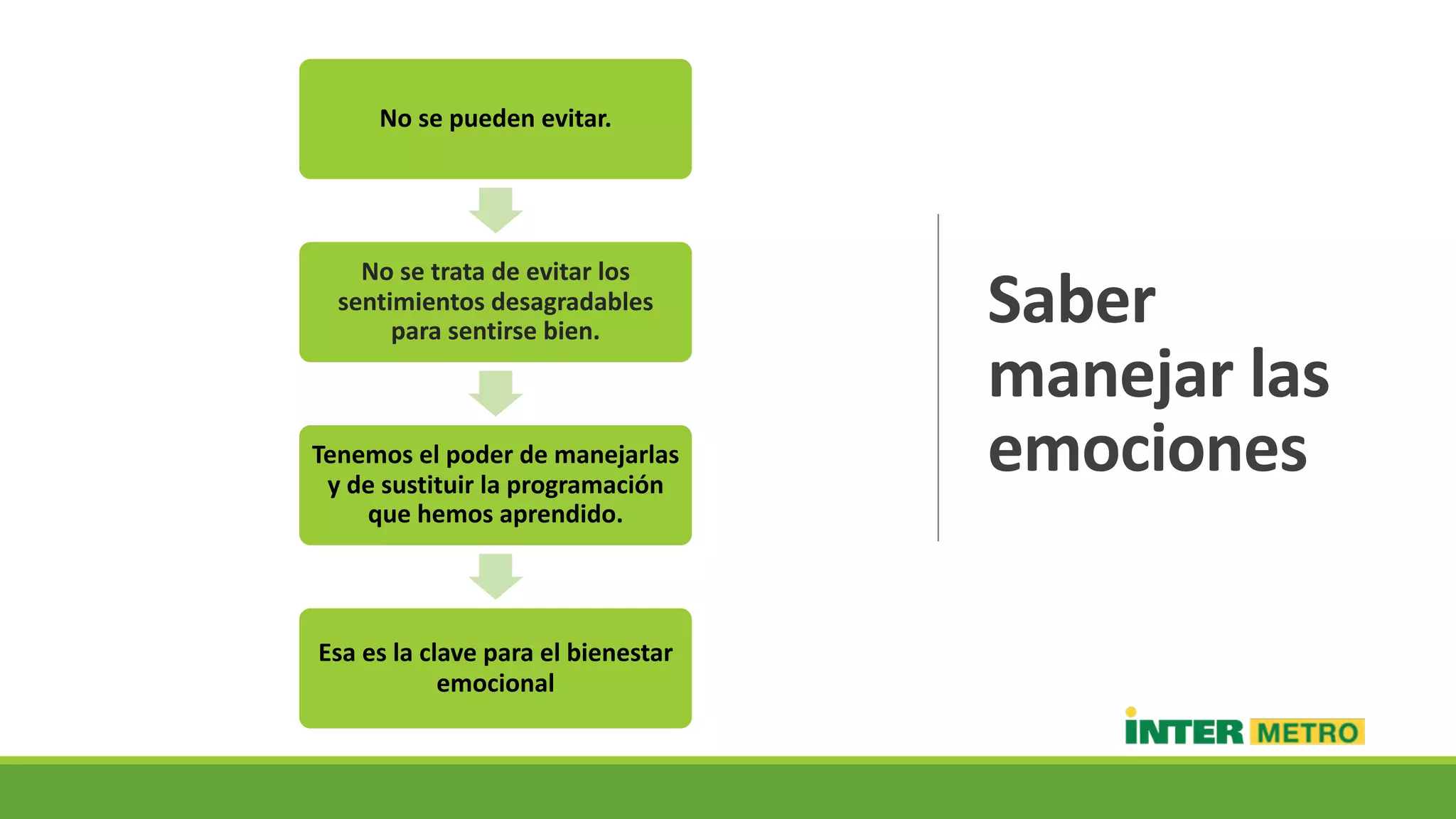 No se pueden evitar.

No se trata de evitar los sentimientos desagradables para sentirse bien.

Tenemos el poder de manejarlas y de sustituir la programación que hemos aprendido.

Esa es la clave para el bienestar emocional

Saber manejar las emociones

INTER METRO